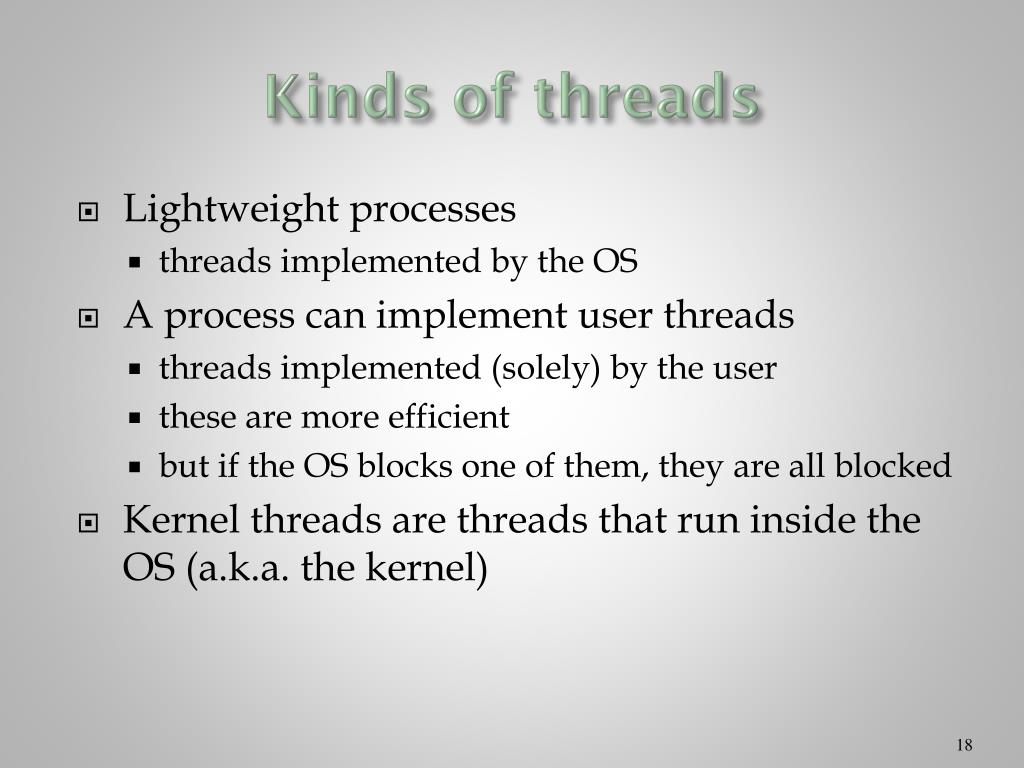 Kinds of threads

Lightweight processes

threads implemented by the OS

A process can implement user threads

threads implemented (solely) by the user

these are more efficient

but if the OS blocks one of them, they are all blocked

Kernel threads are threads that run inside the OS (a.k.a. the kernel)

18